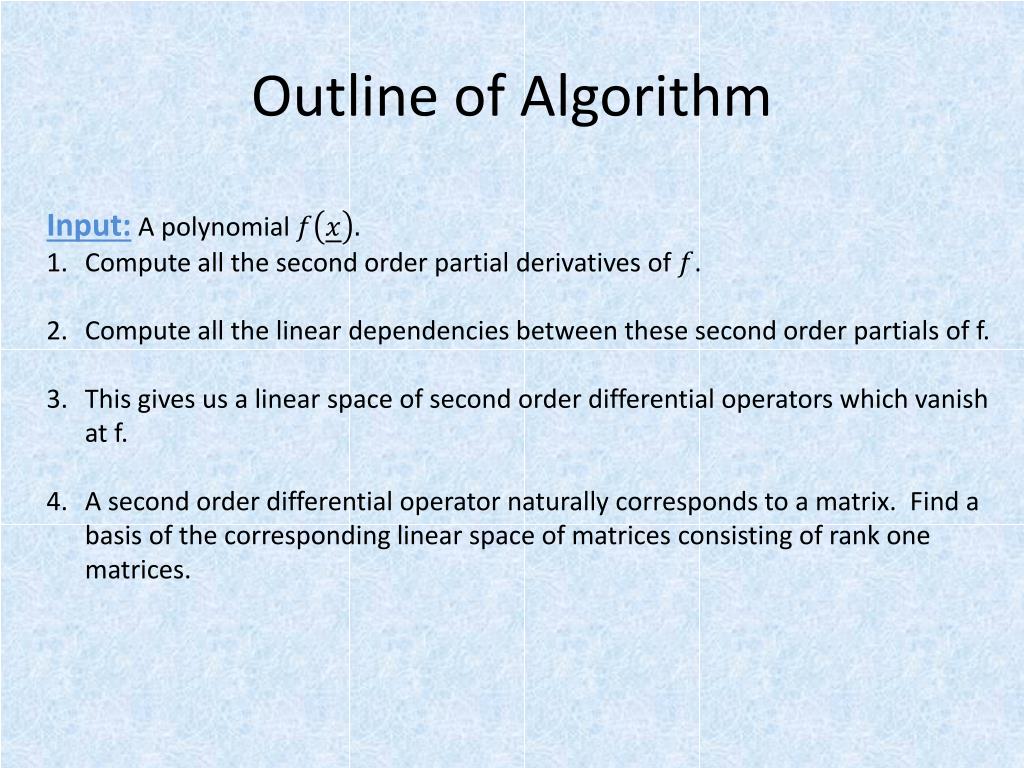 Outline of Algorithm

Input: A polynomial $f(\underline{x})$.
1. Compute all the second order partial derivatives of $f$.

2. Compute all the linear dependencies between these second order partials of f.

3. This gives us a linear space of second order differential operators which vanish at f.

4. A second order differential operator naturally corresponds to a matrix. Find a basis of the corresponding linear space of matrices consisting of rank one matrices.